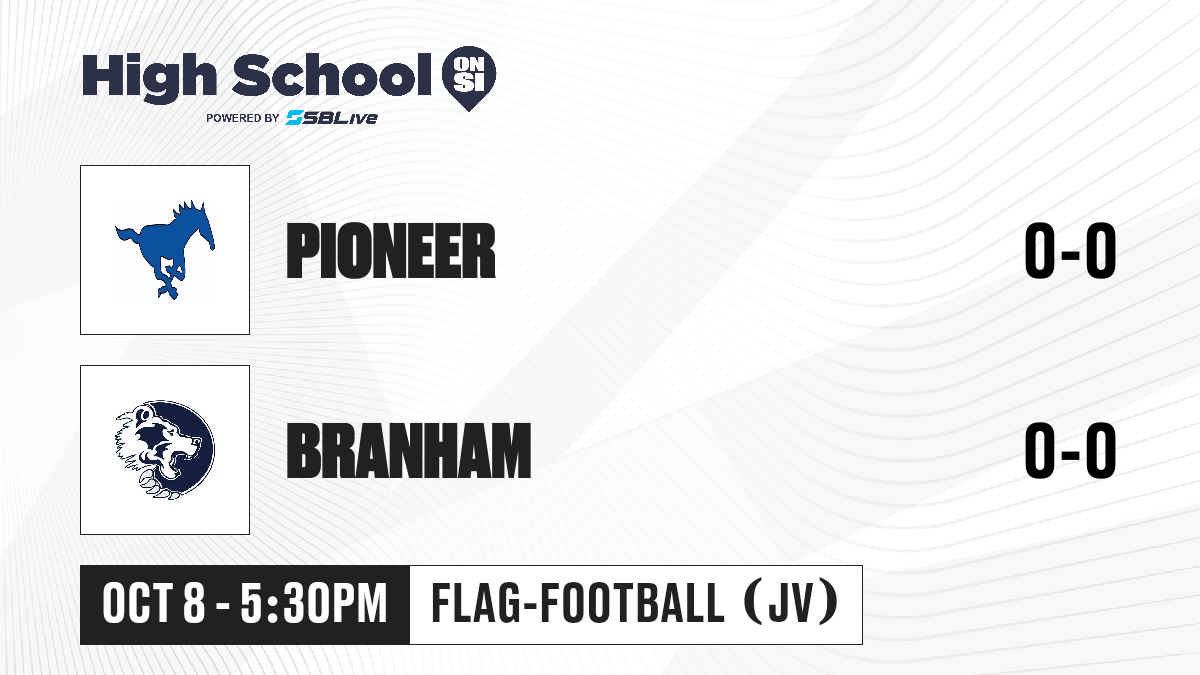 High School ON SI
POWERED BY SBLive

PIONEER 0-0

BRANHAM 0-0

OCT 8 - 5:30PM FLAG-FOOTBALL (JV)